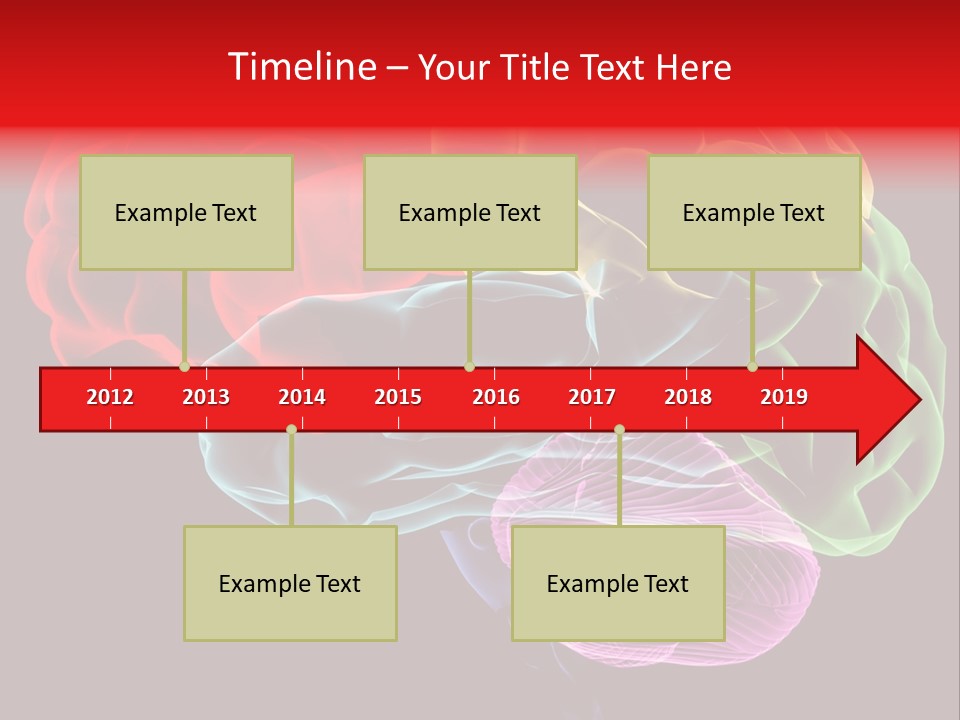 Timeline – Your Title Text Here

Example Text

Example Text

Example Text

2012 2013 2014 2015 2016 2017 2018 2019

Example Text

Example Text